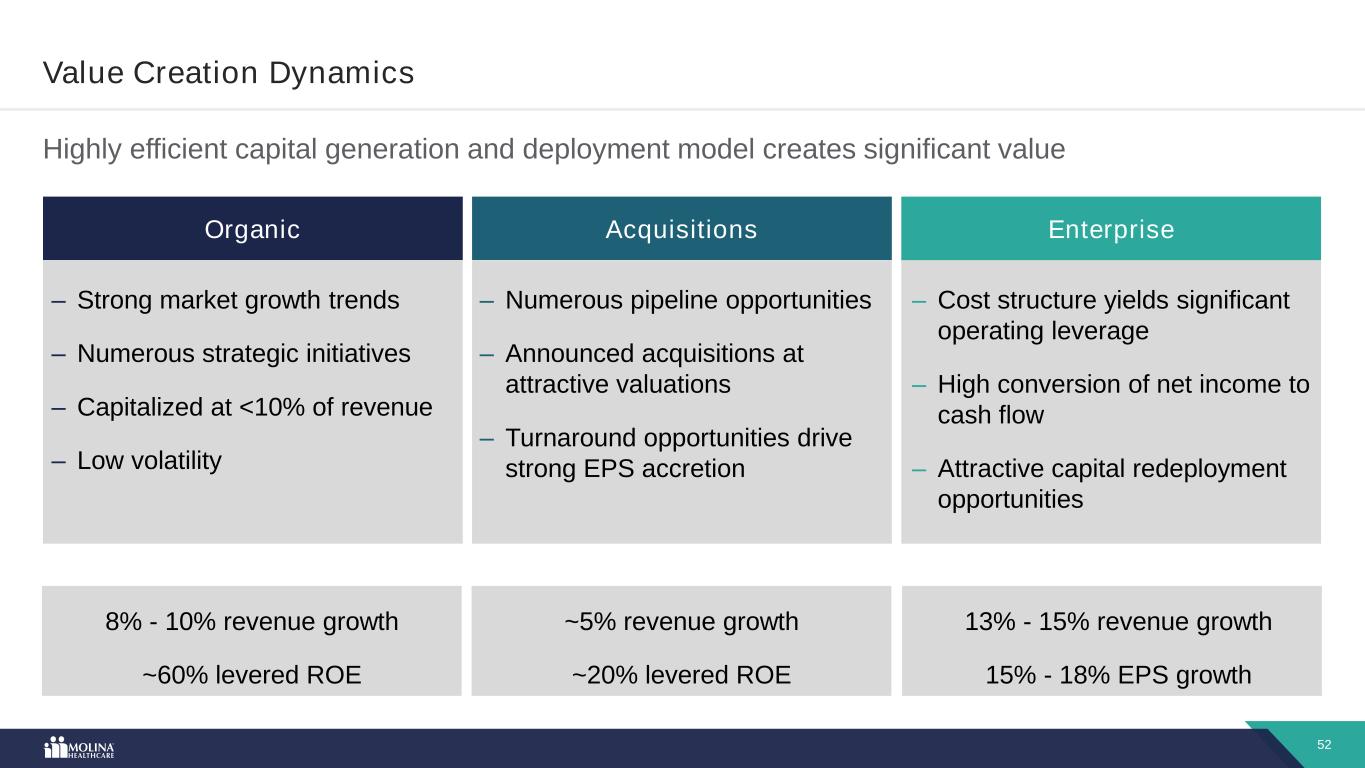 Value Creation Dynamics

Highly efficient capital generation and deployment model creates significant value

Organic

– Strong market growth trends
– Numerous strategic initiatives
– Capitalized at <10% of revenue
– Low volatility

8% - 10% revenue growth
~60% levered ROE

Acquisitions

– Numerous pipeline opportunities
– Announced acquisitions at attractive valuations
– Turnaround opportunities drive strong EPS accretion

~5% revenue growth
~20% levered ROE

Enterprise

– Cost structure yields significant operating leverage
– High conversion of net income to cash flow
– Attractive capital redeployment opportunities

13% - 15% revenue growth
15% - 18% EPS growth

MOLINA HEALTHCARE

52